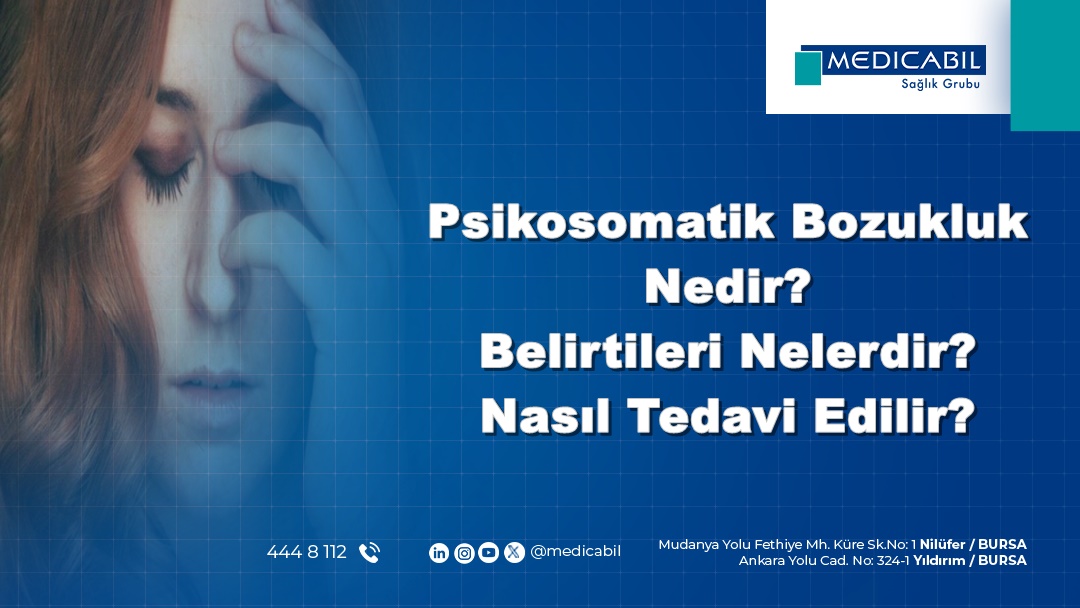 MEDICABIL
Sağlık Grubu

Psikosomatik Bozukluk Nedir?
Belirtileri Nelerdir?
Nasıl Tedavi Edilir?

444 8 112

@medicabil

Mudanya Yolu Fethiye Mh. Küre Sk.No: 1 Nilüfer / BURSA
Ankara Yolu Cad. No: 324-1 Yıldırım / BURSA